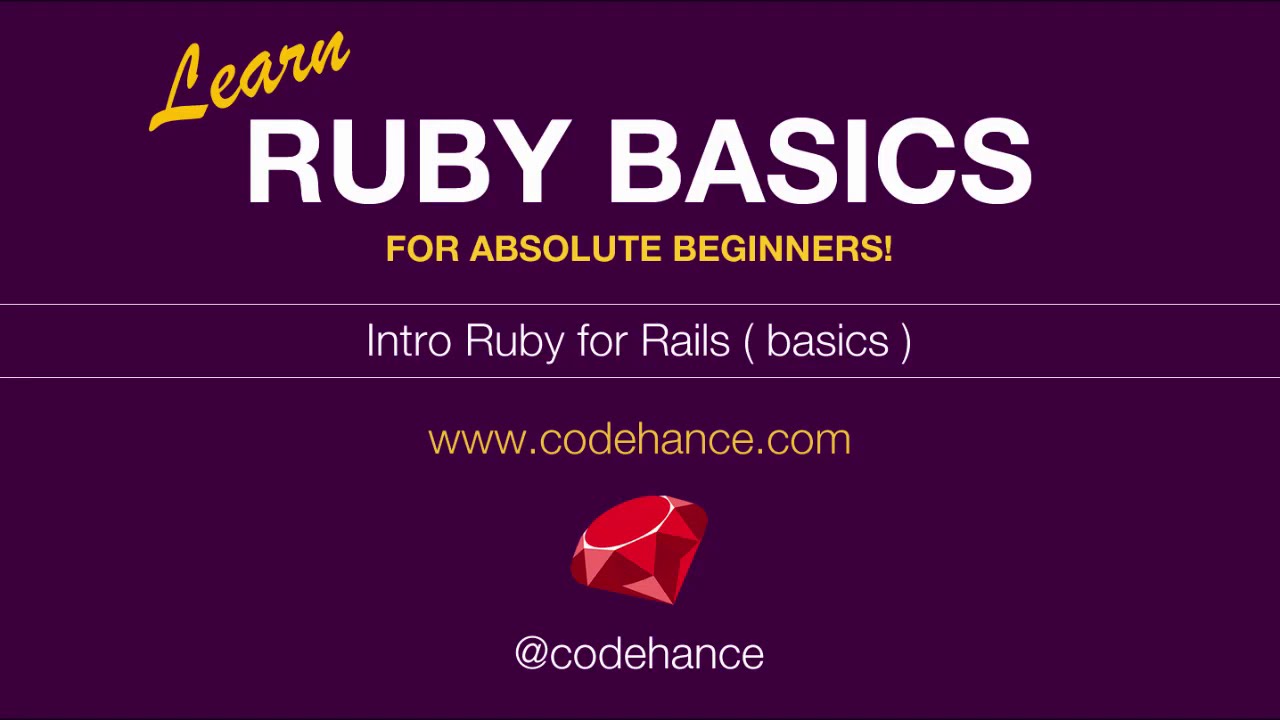 Learn
RUBY BASICS
FOR ABSOLUTE BEGINNERS!

Intro Ruby for Rails ( basics )

www.codehance.com

@codehance